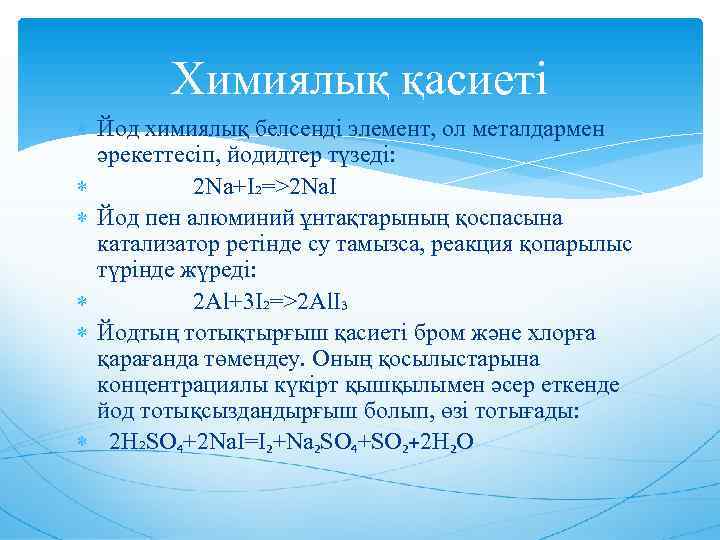 Химиялық қасиеті

Йод химиялық белсенді элемент, ол металдармен әрекеттесіп, йодидтер түзеді:

$2Na+I_2=>2NaI$

Йод пен алюминий ұнтақтарының қоспасына катализатор ретінде су тамызса, реакция қопарылыс түрінде жүреді:

$2Al+3I_2=>2AlI_3$

Йодтың тотықтырғыш қасиеті бром және хлорға қарағанда төмендеу. Оның қосылыстарына концентрациялы күкірт қышқылымен әсер еткенде йод тотықсыздандырғыш болып, өзі тотығады:

$2H_2SO_4+2NaI=I_2+Na_2SO_4+SO_2+2H_2O$